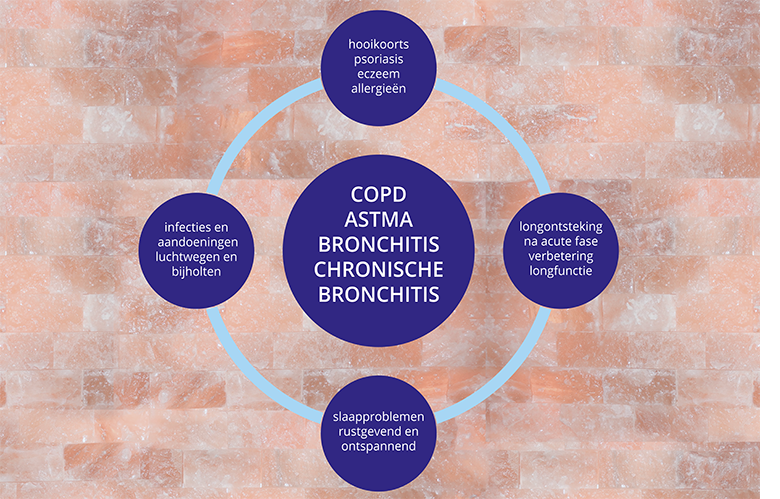 hooikoorts
psoriasis
eczeem
allergieën

infecties en
aandoeningen
luchtwegen en
bijholten

COPD
ASTMA
BRONCHITIS
CHRONISCHE
BRONCHITIS

longontsteking
na acute fase
verbetering
longfunctie

slaapproblemen
rustgevend en
ontspannend